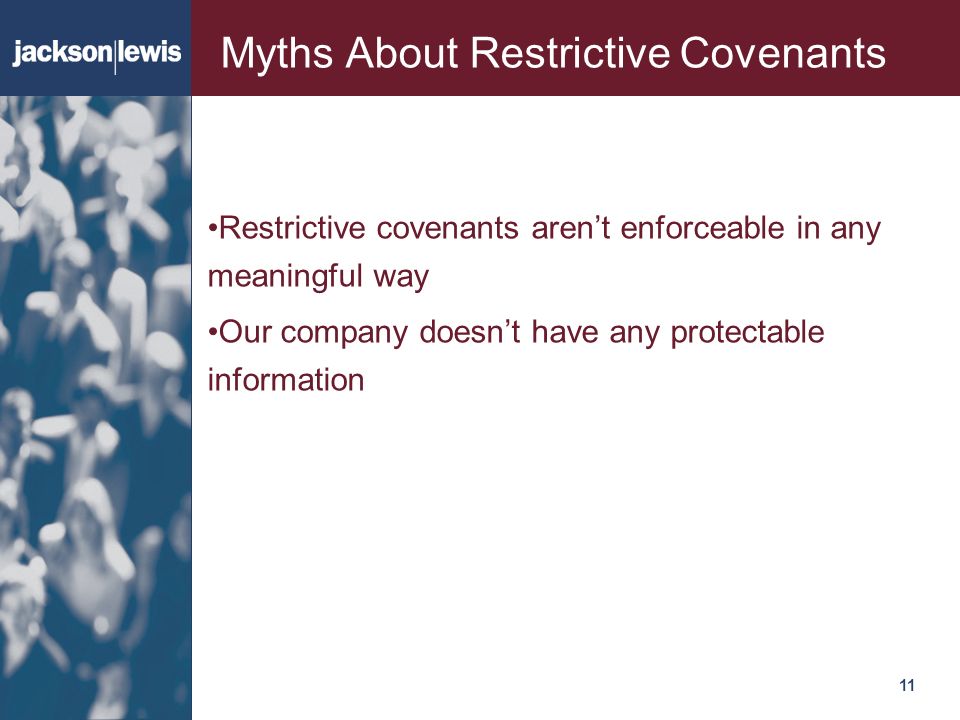 jackson|lewis

Myths About Restrictive Covenants

•Restrictive covenants aren’t enforceable in any meaningful way

•Our company doesn’t have any protectable information

11